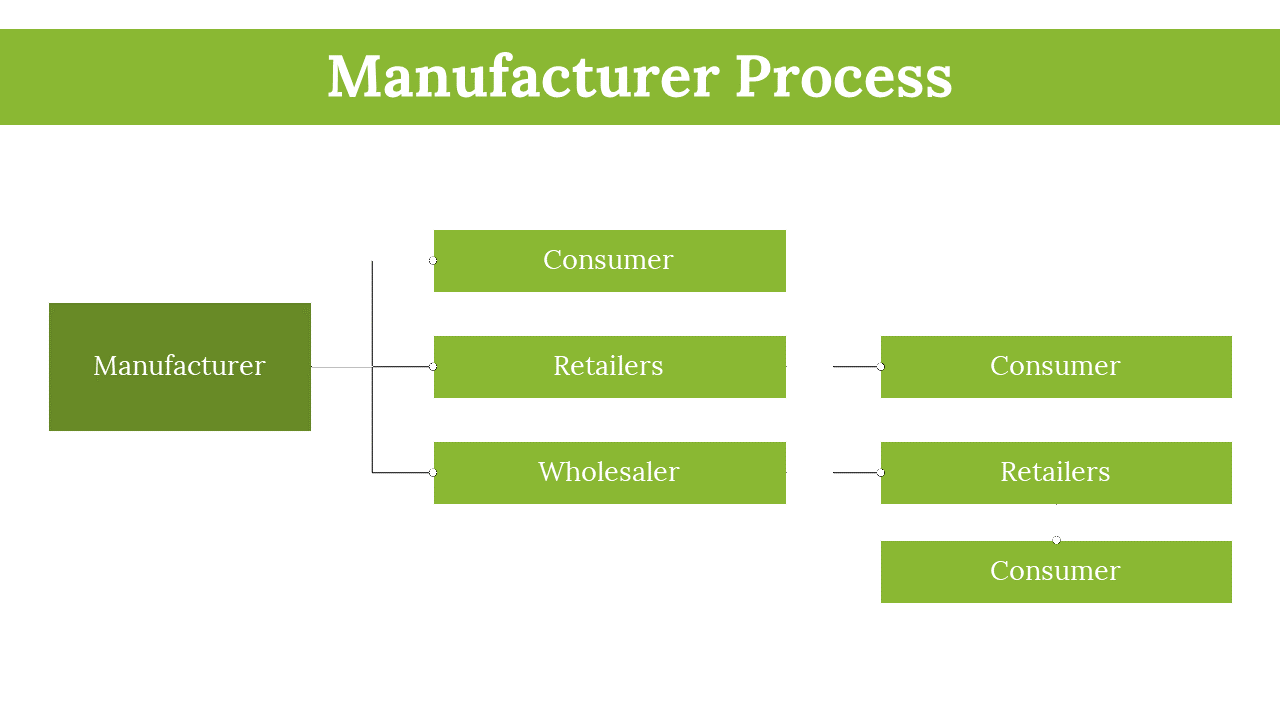 Manufacturer Process

Manufacturer

Consumer

Retailers

Wholesaler

Consumer

Retailers

Consumer